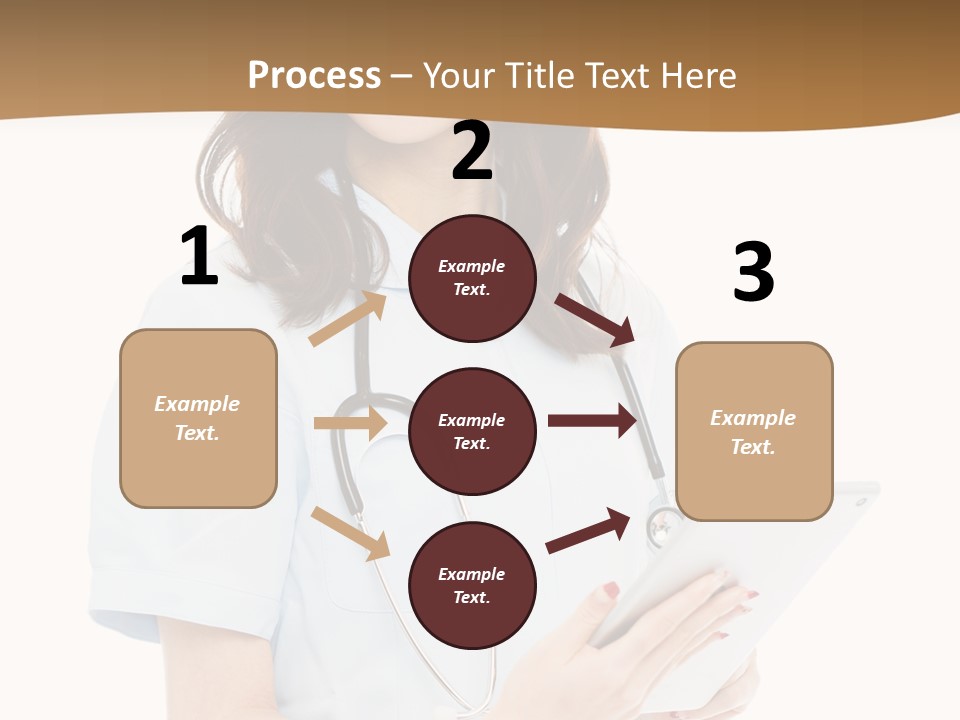 Process – Your Title Text Here

1

Example Text.

2

Example Text.

Example Text.

Example Text.

3

Example Text.